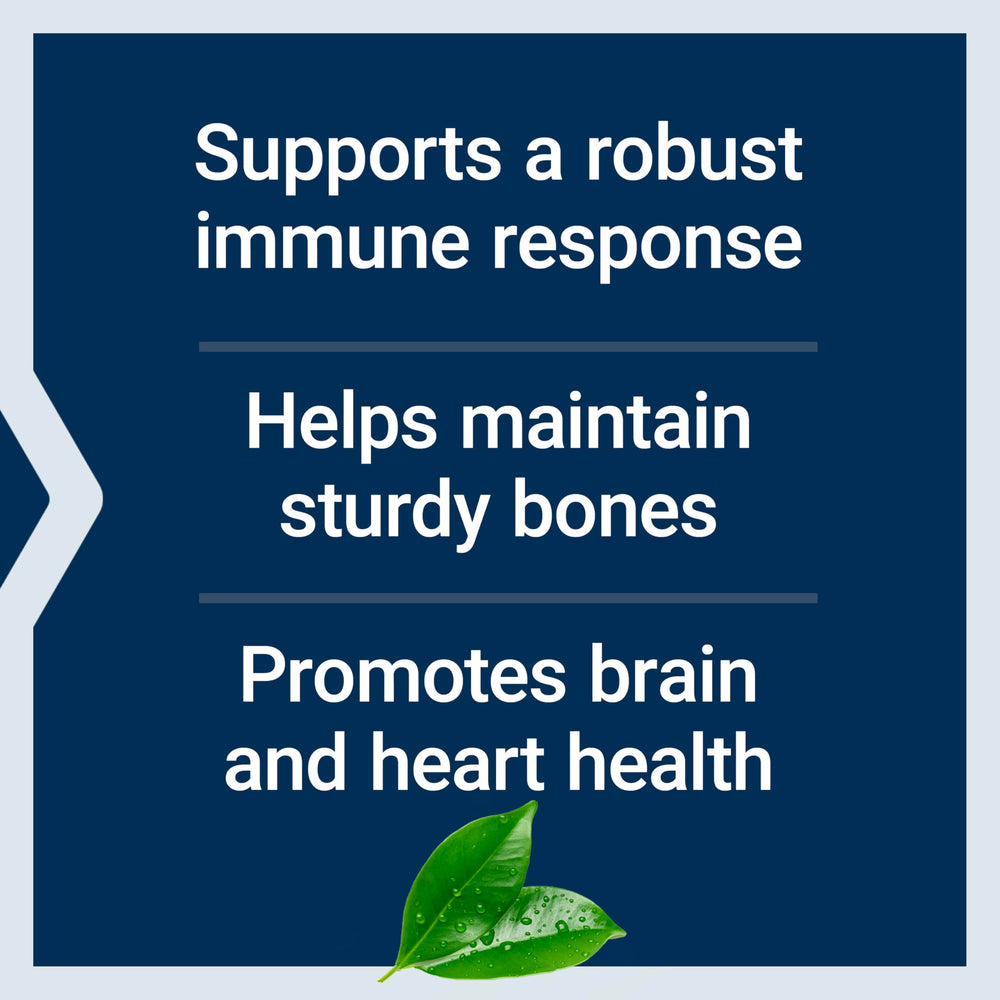 Supports a robust immune response

Helps maintain sturdy bones

Promotes brain and heart health